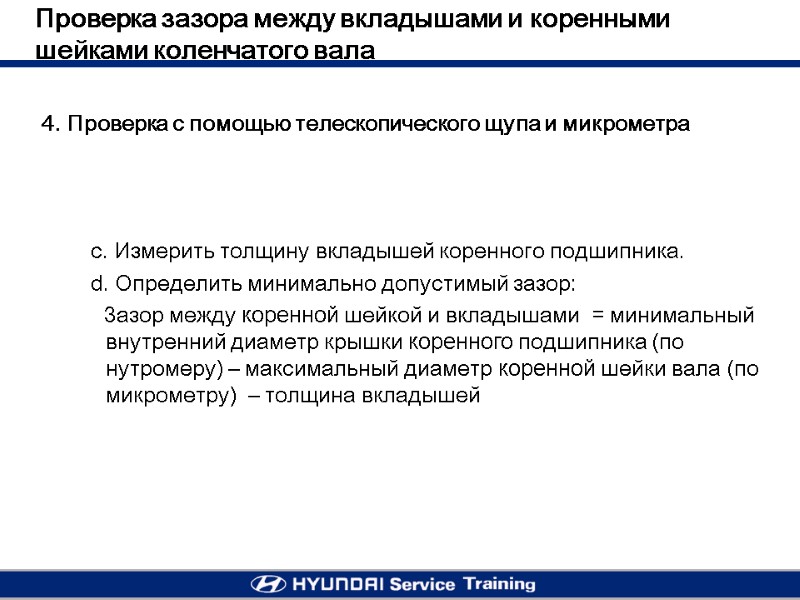 Проверка зазора между вкладышами и коренными шейками коленчатого вала

4. Проверка с помощью телескопического щупа и микрометра

c. Измерить толщину вкладышей коренного подшипника.

d. Определить минимально допустимый зазор:

Зазор между коренной шейкой и вкладышами = минимальный внутренний диаметр крышки коренного подшипника (по нутромеру) – максимальный диаметр коренной шейки вала (по микрометру) – толщина вкладышей

HYUNDAI Service Training